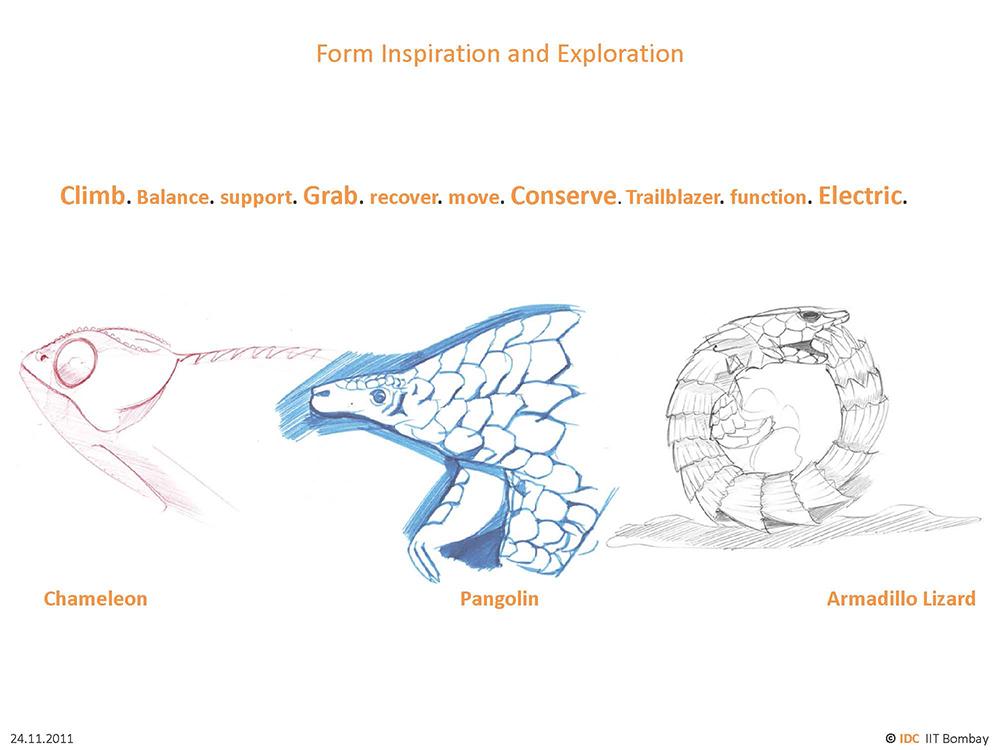 Form Inspiration and Exploration

Climb. Balance. support. Grab. recover. move. Conserve. Trailblazer. function. Electric.

Chameleon

Pangolin

Armadillo Lizard

24.11.2011

© IDC IIT Bombay